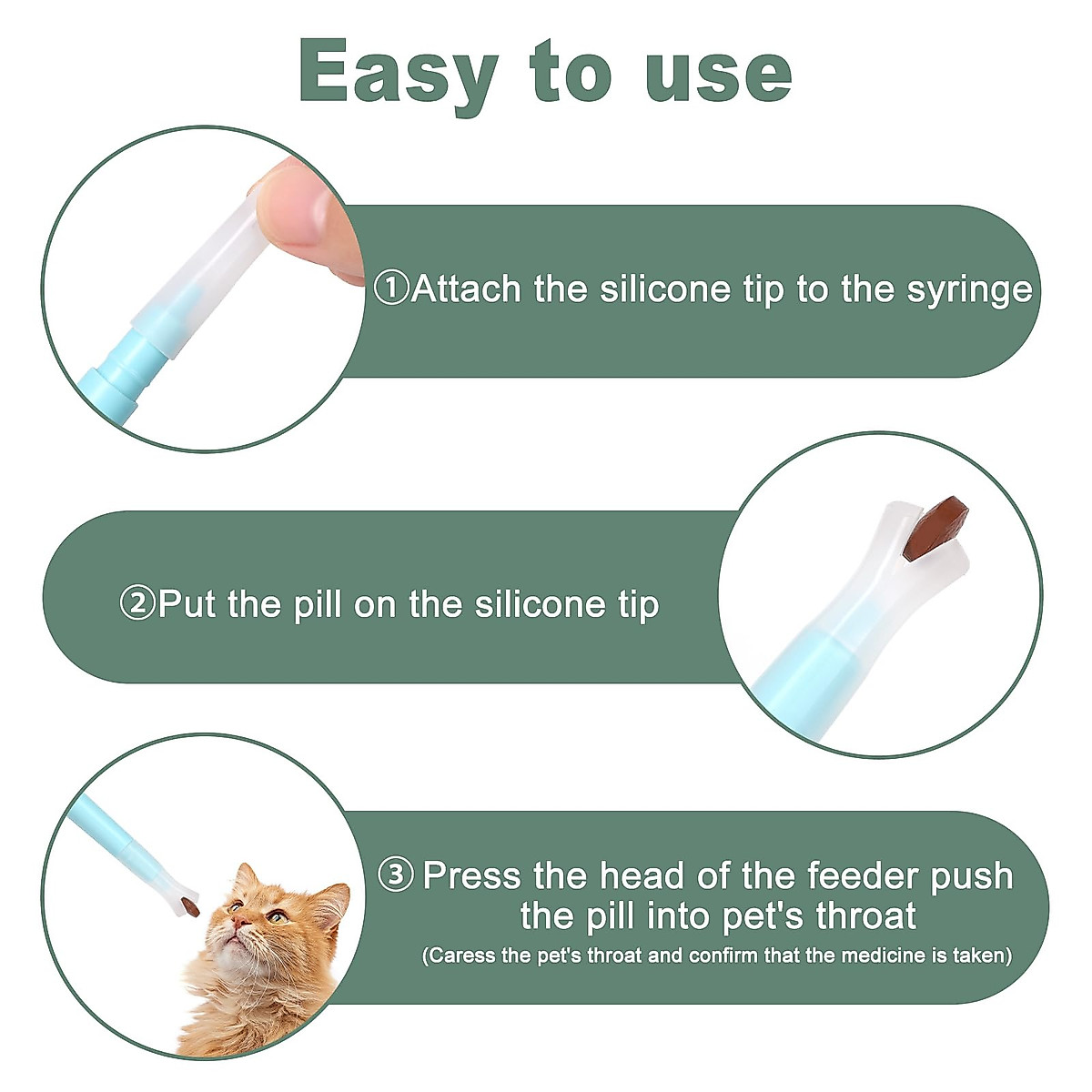 Easy to use

①Attach the silicone tip to the syringe

②Put the pill on the silicone tip

③ Press the head of the feeder push the pill into pet's throat
(Caress the pet's throat and confirm that the medicine is taken)